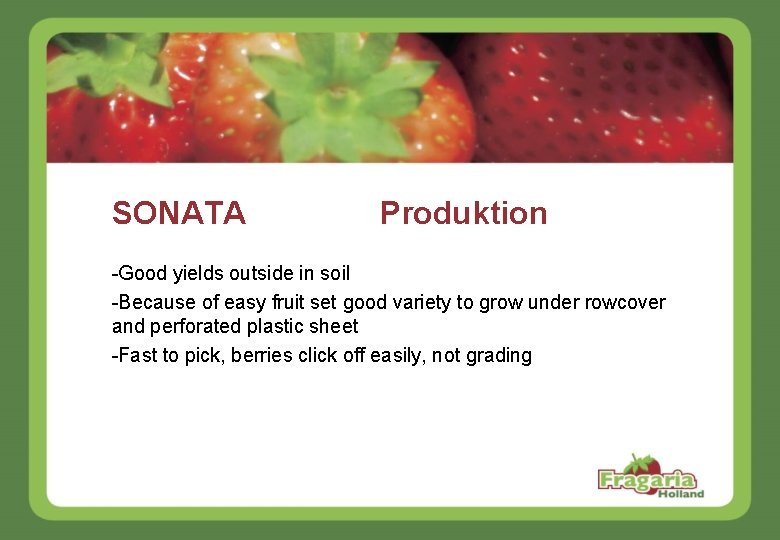 SONATA Produktion

-Good yields outside in soil

-Because of easy fruit set good variety to grow under rowcover and perforated plastic sheet

-Fast to pick, berries click off easily, not grading

Fragaria Holland